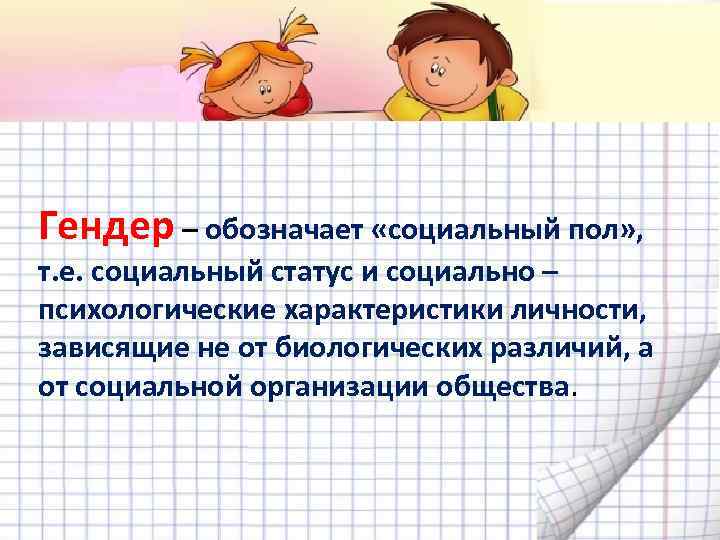 Гендер – обозначает «социальный пол», т.е. социальный статус и социально – психологические характеристики личности, зависящие не от биологических различий, а от социальной организации общества.